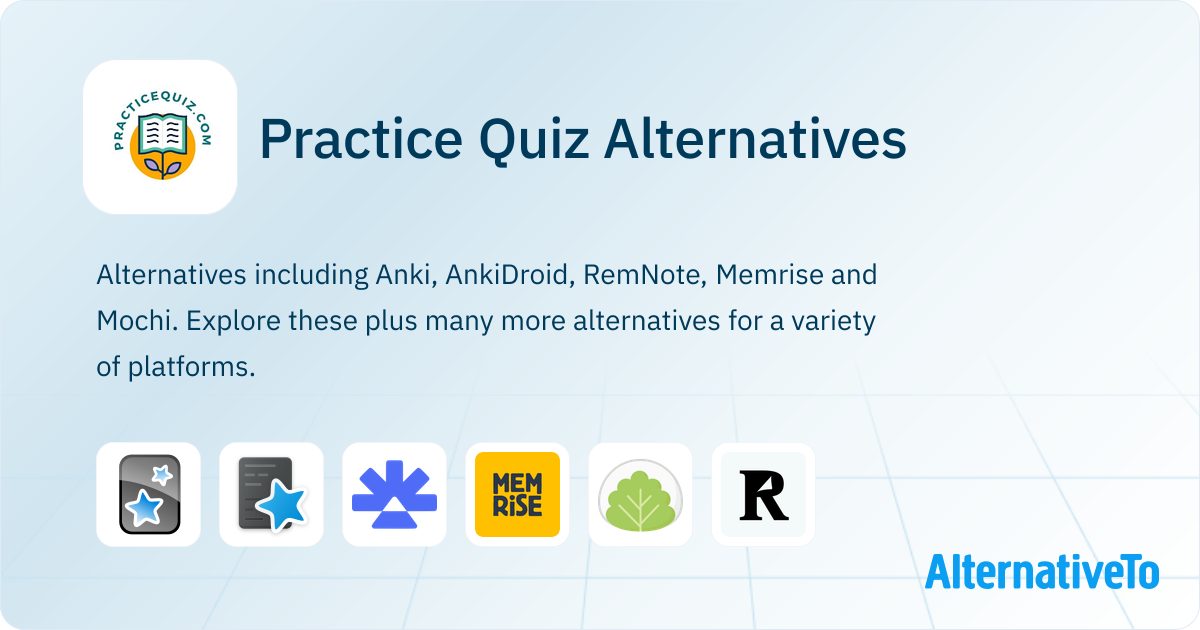 PRACTICEQUIZ.COM

Practice Quiz Alternatives

Alternatives including Anki, AnkiDroid, RemNote, Memrise and Mochi. Explore these plus many more alternatives for a variety of platforms.

MEM RiSE

R

AlternativeTo